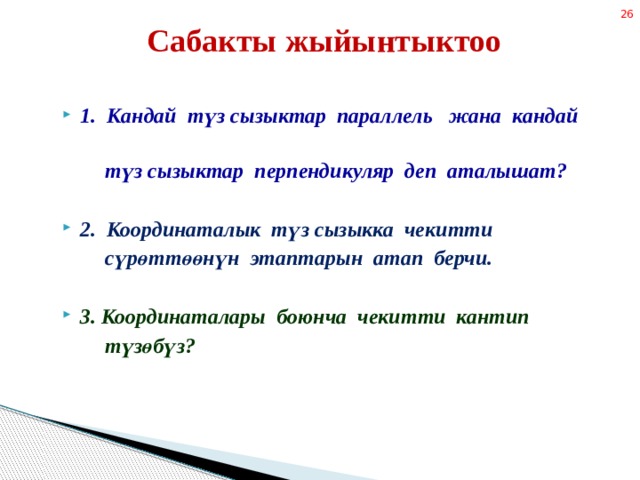 26

Сабакты жыйынтыктоо

1. Кандай түз сызыктар параллель жана кандай түз сызыктар перпендикуляр деп аталышат?

2. Координаталык түз сызыкка чекитти сүрөттөөнүн этаптарын атап берчи.

3. Координаталары боюнча чекитти кантип түзөбүз?